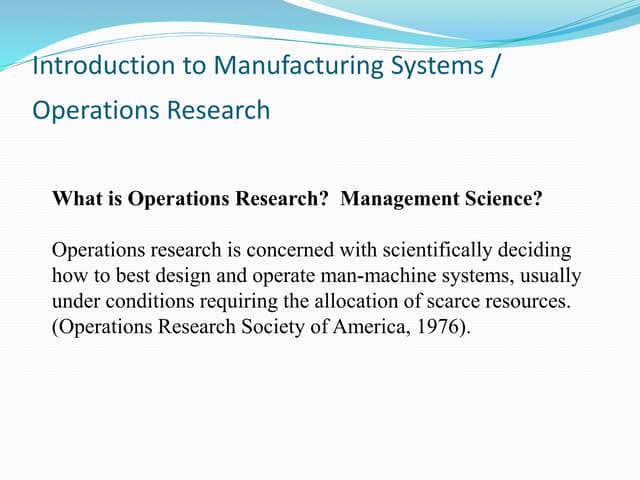 Introduction to Manufacturing Systems / Operations Research

What is Operations Research? Management Science?

Operations research is concerned with scientifically deciding how to best design and operate man-machine systems, usually under conditions requiring the allocation of scarce resources. (Operations Research Society of America, 1976).